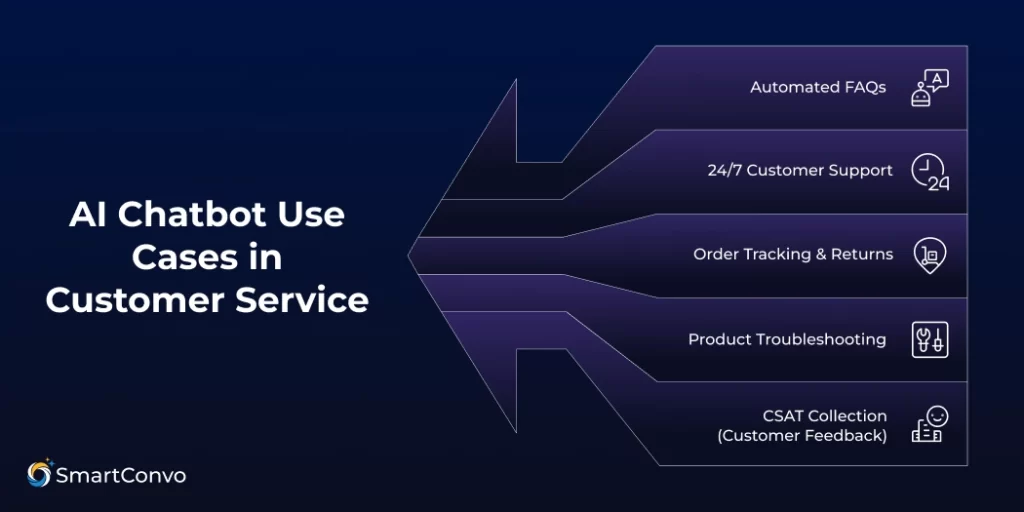 AI Chatbot Use Cases in Customer Service

Automated FAQs

24/7 Customer Support

Order Tracking & Returns

Product Troubleshooting

CSAT Collection (Customer Feedback)

SmartConvo